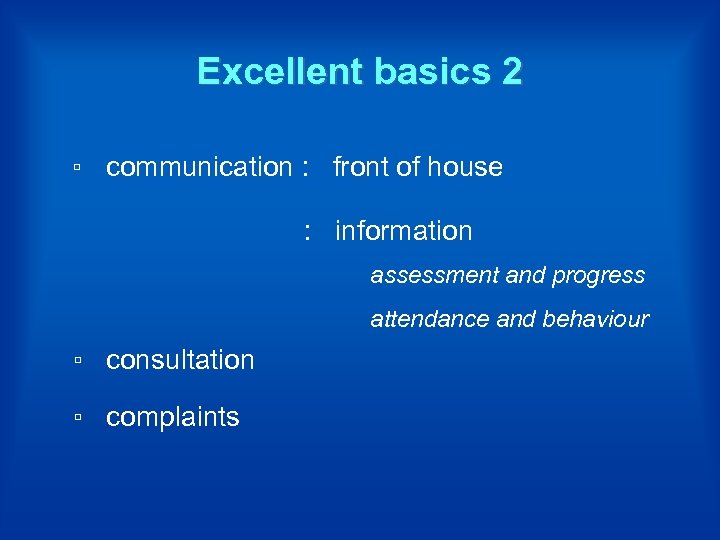 Excellent basics 2

▫ communication : front of house

: information

assessment and progress

attendance and behaviour

▫ consultation

▫ complaints